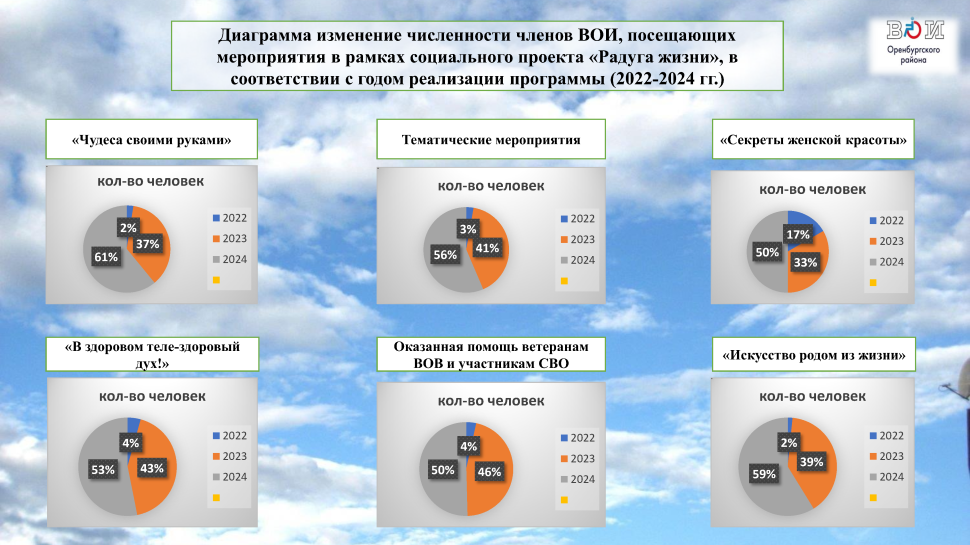 Диаграмма изменение численности членов ВОИ, посещающих мероприятия в рамках социального проекта «Радуга жизни», в соответствии с годом реализации программы (2022-2024 гг.)

ВОИ
Оренбургского района

«Чудеса своими руками»

кол-во человек

2%
37%
61%

2022
2023
2024

Тематические мероприятия

кол-во человек

3%
41%
56%

2022
2023
2024

«Секреты женской красоты»

кол-во человек

17%
33%
50%

2022
2023
2024

«В здоровом теле-здоровый дух!»

кол-во человек

4%
43%
53%

2022
2023
2024

Оказанная помощь ветеранам ВОВ и участникам СВО

кол-во человек

4%
46%
50%

2022
2023
2024

«Искусство родом из жизни»

кол-во человек

2%
39%
59%

2022
2023
2024